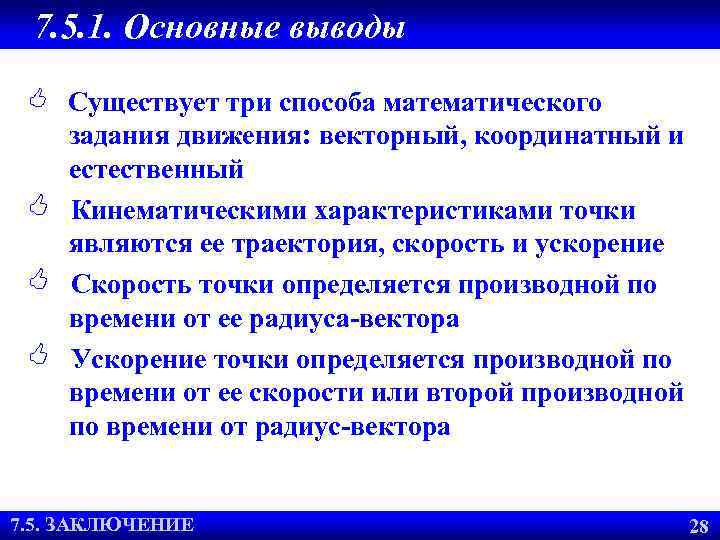 7.5.1. Основные выводы

Существует три способа математического задания движения: векторный, координатный и естественный

Кинематическими характеристиками точки являются ее траектория, скорость и ускорение

Скорость точки определяется производной по времени от ее радиуса-вектора

Ускорение точки определяется производной по времени от ее скорости или второй производной по времени от радиус-вектора

7.5. ЗАКЛЮЧЕНИЕ

28